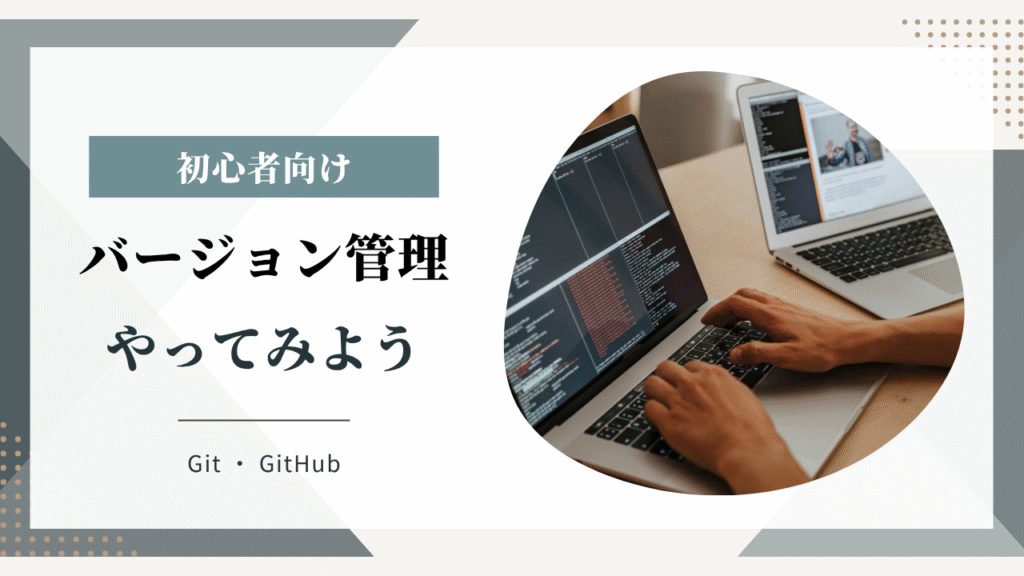 初心者向け

バージョン管理

やってみよう

Git ・ GitHub